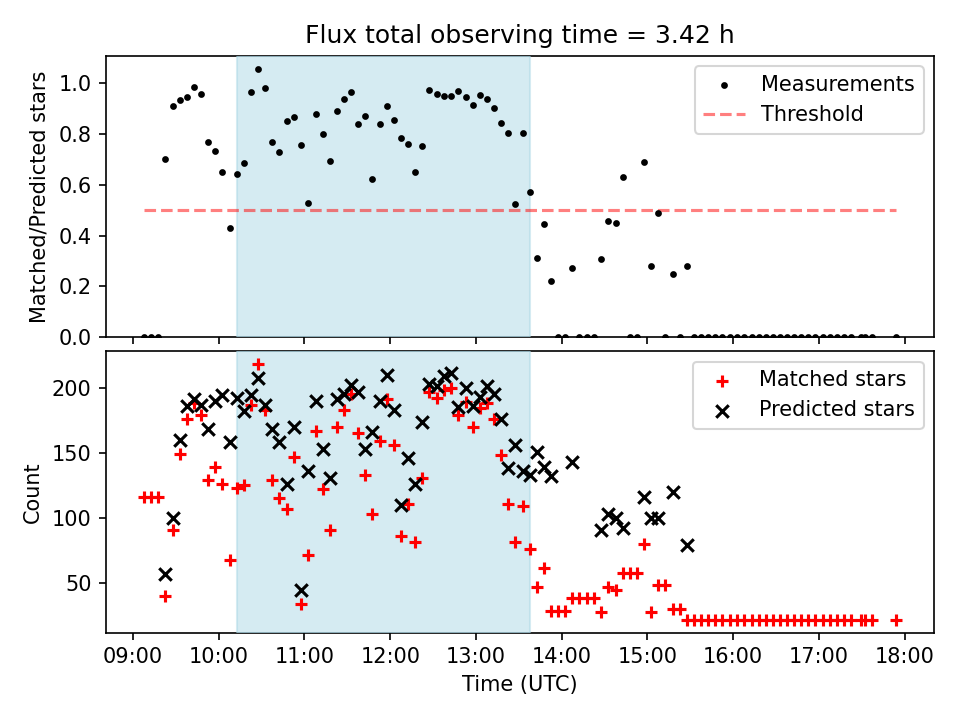 Flux total observing time = 3.42 h

Matched/Predicted stars

1.0
0.8
0.6
0.4
0.2
0.0

Measurements
Threshold

Count

200
150
100
50

Matched stars
Predicted stars

09:00 10:00 11:00 12:00 13:00 14:00 15:00 16:00 17:00 18:00

Time (UTC)